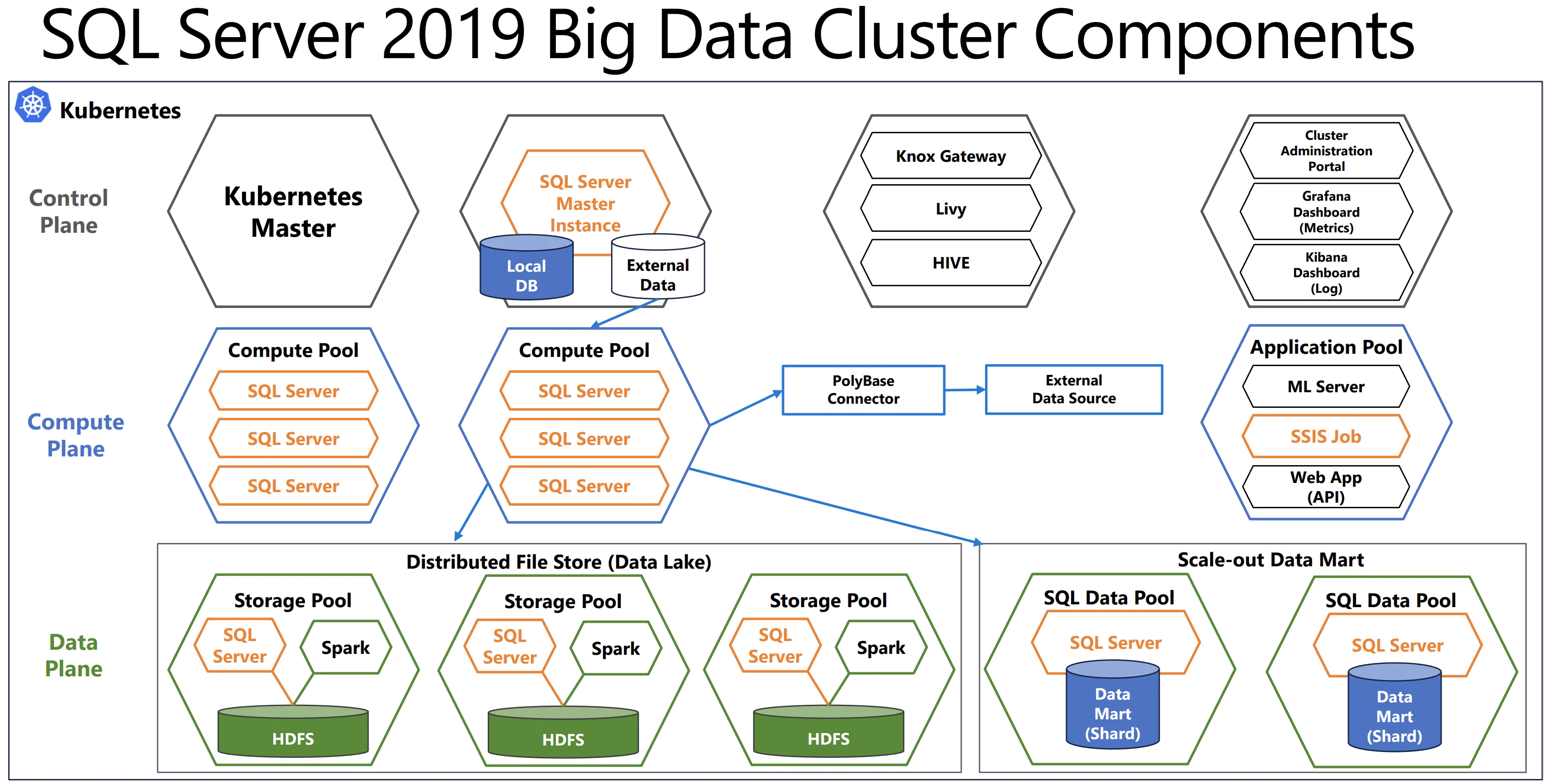 SQL Server 2019 Big Data Cluster Components

Kubernetes

Control Plane

Kubernetes Master

SQL Server Master Instance

Local DB

External Data

Knox Gateway

Livy

HIVE

Cluster Administration Portal

Grafana Dashboard (Metrics)

Kibana Dashboard (Log)

Compute Plane

Compute Pool

SQL Server

SQL Server

SQL Server

Compute Pool

SQL Server

SQL Server

SQL Server

PolyBase Connector

External Data Source

Application Pool

ML Server

SSIS Job

Web App (API)

Data Plane

Distributed File Store (Data Lake)

Storage Pool

SQL Server

Spark

HDFS

Storage Pool

SQL Server

Spark

HDFS

Storage Pool

SQL Server

Spark

HDFS

Scale-out Data Mart

SQL Data Pool

SQL Server

Data Mart (Shard)

SQL Data Pool

SQL Server

Data Mart (Shard)